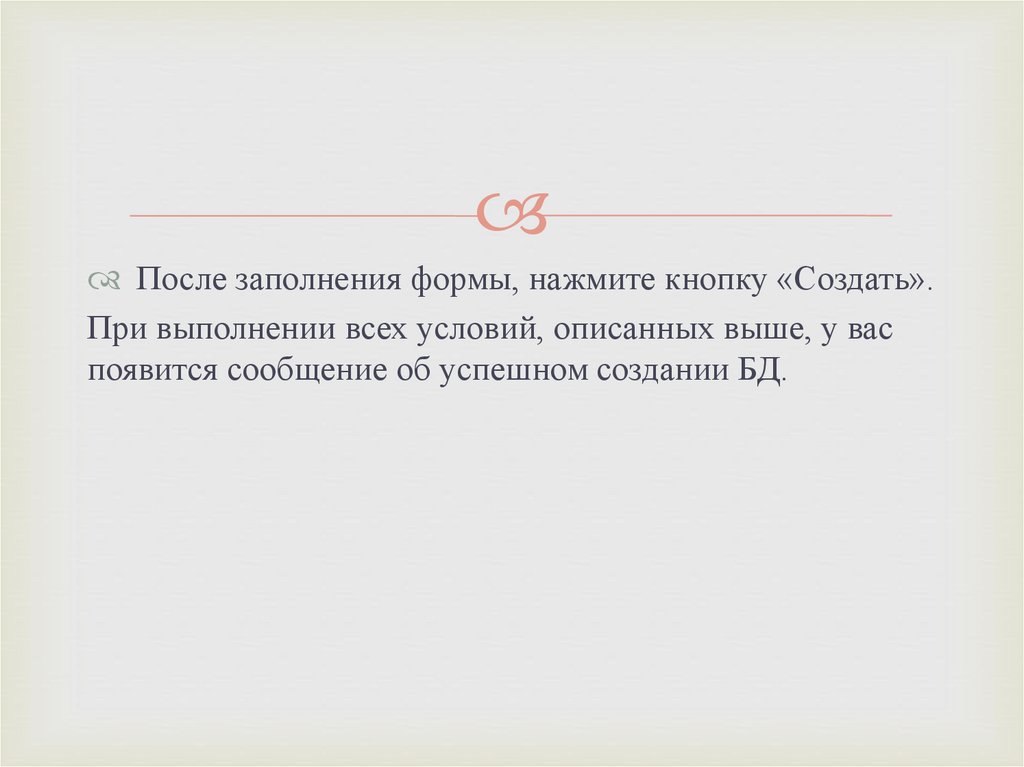 После заполнения формы, нажмите кнопку «Создать».

При выполнении всех условий, описанных выше, у вас появится сообщение об успешном создании БД.